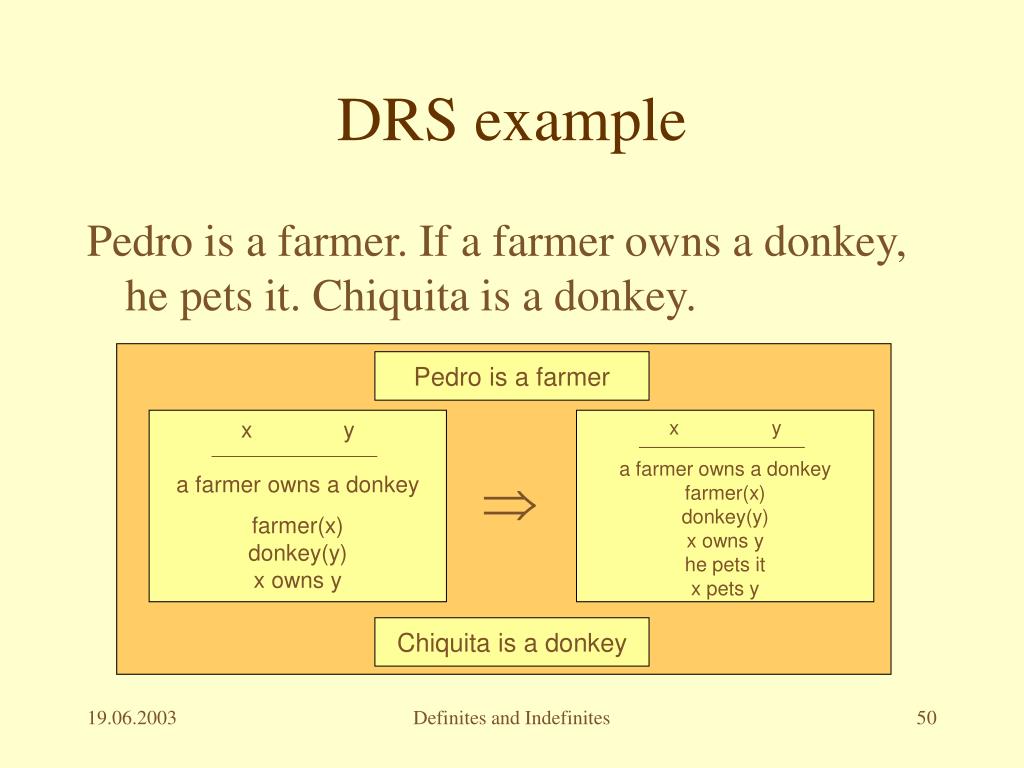 DRS example

Pedro is a farmer. If a farmer owns a donkey, he pets it. Chiquita is a donkey.

Pedro is a farmer

x y

a farmer owns a donkey

farmer(x)
donkey(y)
x owns y

$\Rightarrow$

x y

a farmer owns a donkey
farmer(x)
donkey(y)
x owns y
he pets it
x pets y

Chiquita is a donkey

19.06.2003

Definites and Indefinites

50